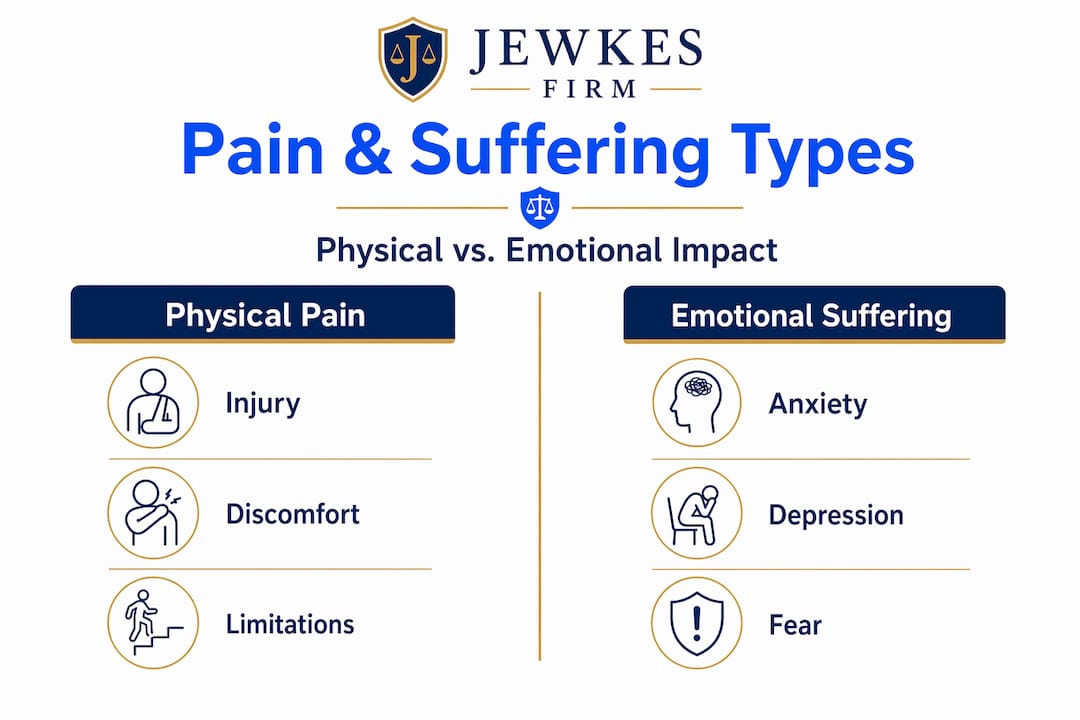 J
JEWKES
FIRM

Pain & Suffering Types

Physical vs. Emotional Impact

Physical Pain

Injury

Discomfort

Limitations

Emotional Suffering

Anxiety

Depression

Fear